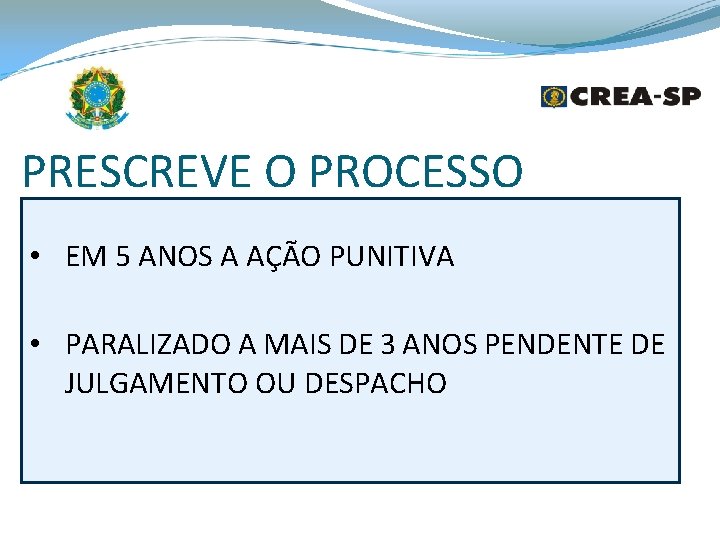 CREA-SP

PRESCREVE O PROCESSO

• EM 5 ANOS A AÇÃO PUNITIVA

• PARALIZADO A MAIS DE 3 ANOS PENDENTE DE JULGAMENTO OU DESPACHO